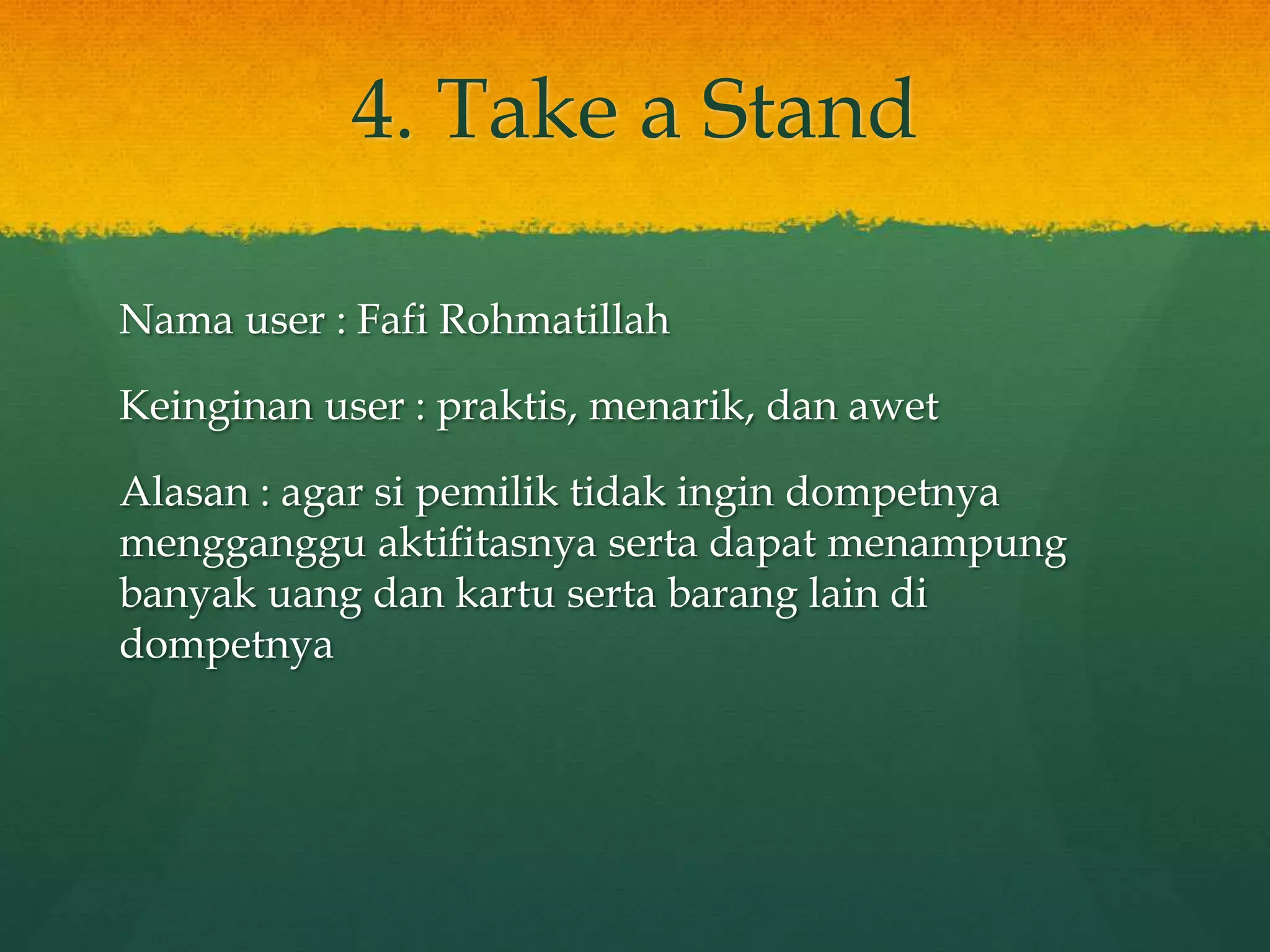 4. Take a Stand

Nama user : Fafi Rohmatillah

Keinginan user : praktis, menarik, dan awet

Alasan : agar si pemilik tidak ingin dompetnya mengganggu aktifitasnya serta dapat menampung banyak uang dan kartu serta barang lain di dompetnya